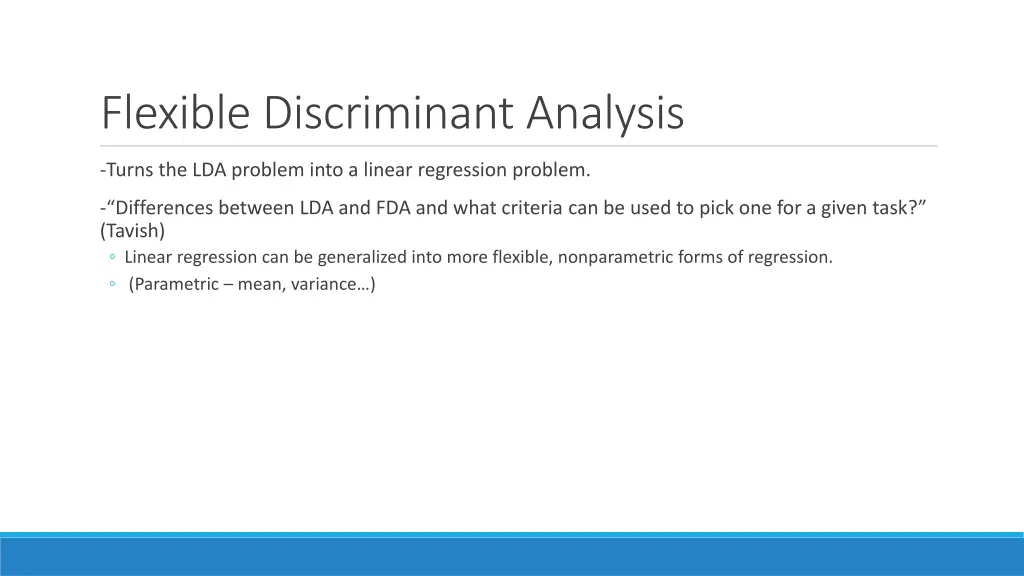 Flexible Discriminant Analysis

-Turns the LDA problem into a linear regression problem.

-“Differences between LDA and FDA and what criteria can be used to pick one for a given task?” (Tavish)

◦ Linear regression can be generalized into more flexible, nonparametric forms of regression.
◦ (Parametric – mean, variance…)